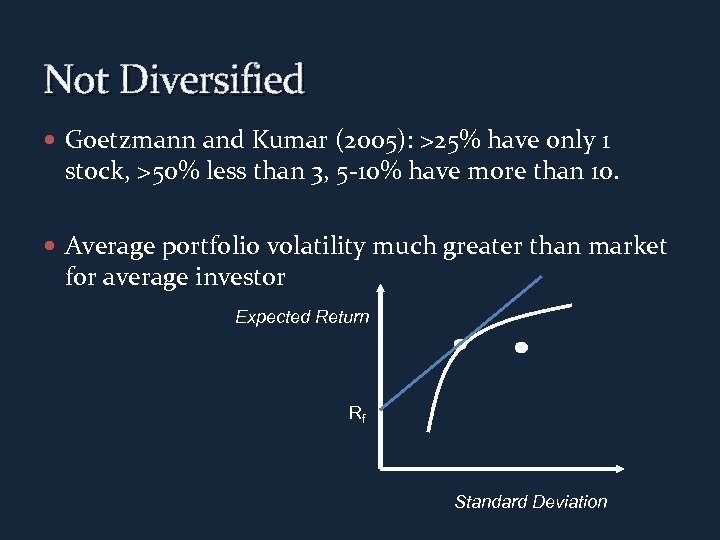 Not Diversified

• Goetzmann and Kumar (2005): >25% have only 1 stock, >50% less than 3, 5-10% have more than 10.

• Average portfolio volatility much greater than market for average investor

Expected Return

$R_f$

Standard Deviation